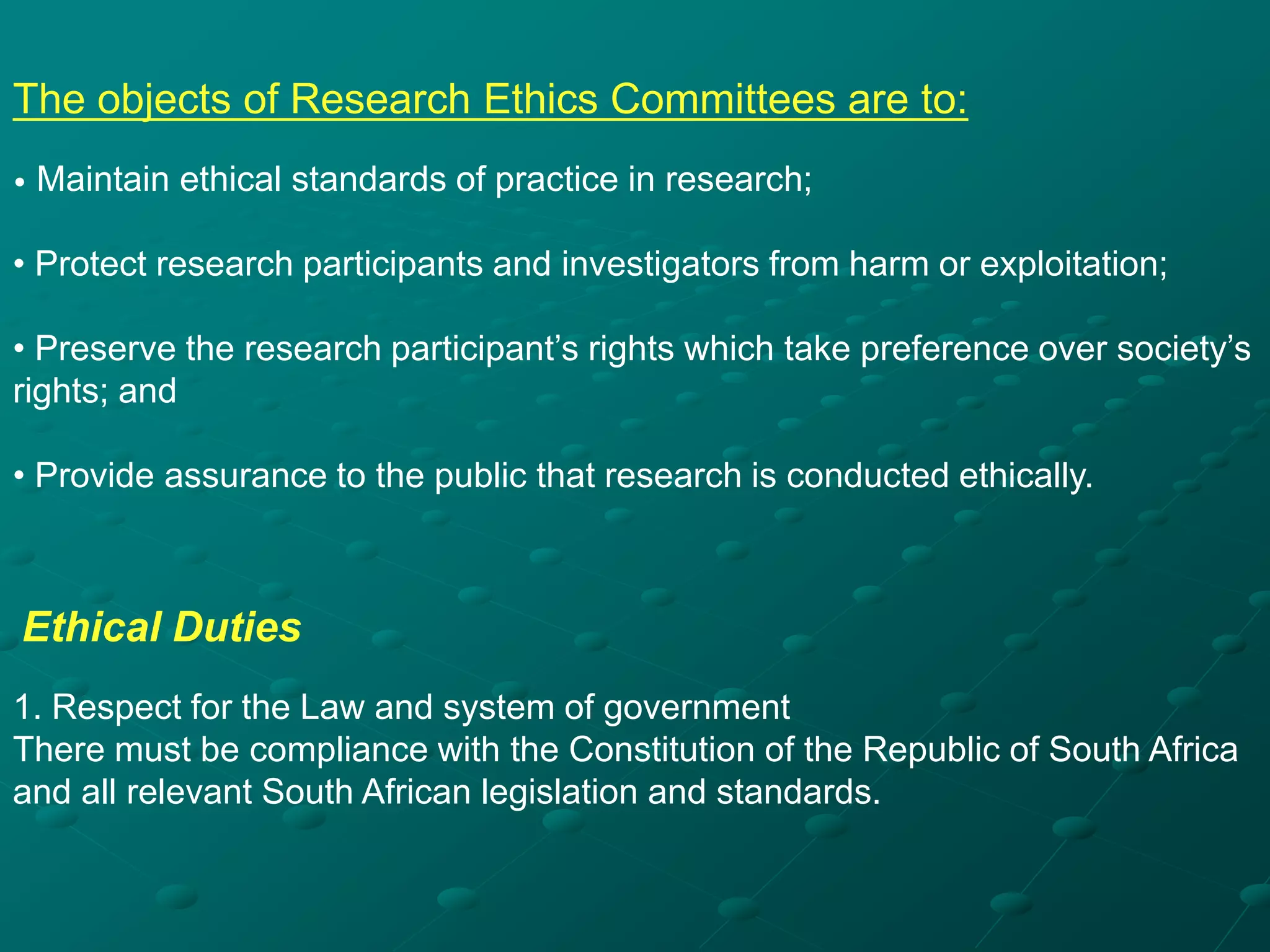 The objects of Research Ethics Committees are to:

• Maintain ethical standards of practice in research;

• Protect research participants and investigators from harm or exploitation;

• Preserve the research participant’s rights which take preference over society’s rights; and

• Provide assurance to the public that research is conducted ethically.

Ethical Duties

1. Respect for the Law and system of government
There must be compliance with the Constitution of the Republic of South Africa and all relevant South African legislation and standards.